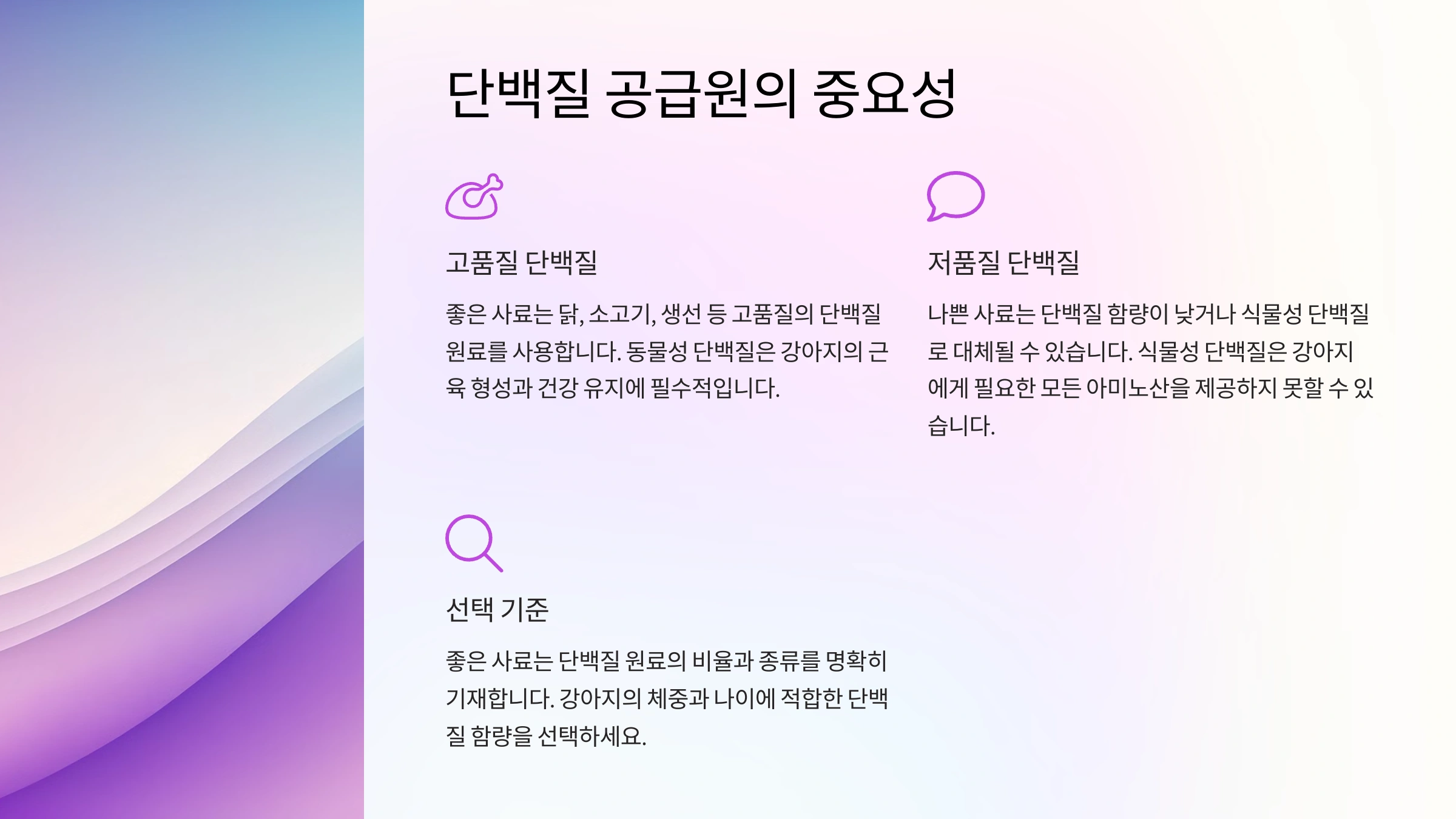 단백질 공급원의 중요성

고품질 단백질

좋은 사료는 닭, 소고기, 생선 등 고품질의 단백질 원료를 사용합니다. 동물성 단백질은 강아지의 근육 형성과 건강 유지에 필수적입니다.

저품질 단백질

나쁜 사료는 단백질 함량이 낮거나 식물성 단백질로 대체될 수 있습니다. 식물성 단백질은 강아지에게 필요한 모든 아미노산을 제공하지 못할 수 있습니다.

선택 기준

좋은 사료는 단백질 원료의 비율과 종류를 명확히 기재합니다. 강아지의 체중과 나이에 적합한 단백질 함량을 선택하세요.